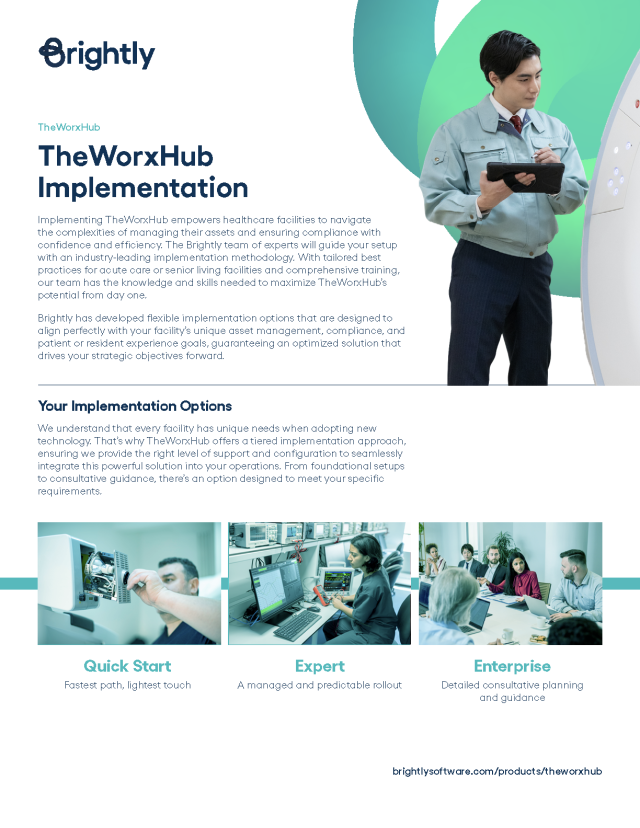 Brightly

TheWorxHub

TheWorxHub Implementation

Implementing TheWorxHub empowers healthcare facilities to navigate the complexities of managing their assets and ensuring compliance with confidence and efficiency. The Brightly team of experts will guide your setup with an industry-leading implementation methodology. With tailored best practices for acute care or senior living facilities and comprehensive training, our team has the knowledge and skills needed to maximize TheWorxHub's potential from day one.

Brightly has developed flexible implementation options that are designed to align perfectly with your facility's unique asset management, compliance, and patient or resident experience goals, guaranteeing an optimized solution that drives your strategic objectives forward.

Your Implementation Options

We understand that every facility has unique needs when adopting new technology. That's why TheWorxHub offers a tiered implementation approach, ensuring we provide the right level of support and configuration to seamlessly integrate this powerful solution into your operations. From foundational setups to consultative guidance, there's an option designed to meet your specific requirements.

Quick Start
Fastest path, lightest touch

Expert
A managed and predictable rollout

Enterprise
Detailed consultative planning and guidance

brightlysoftware.com/products/theworxhub